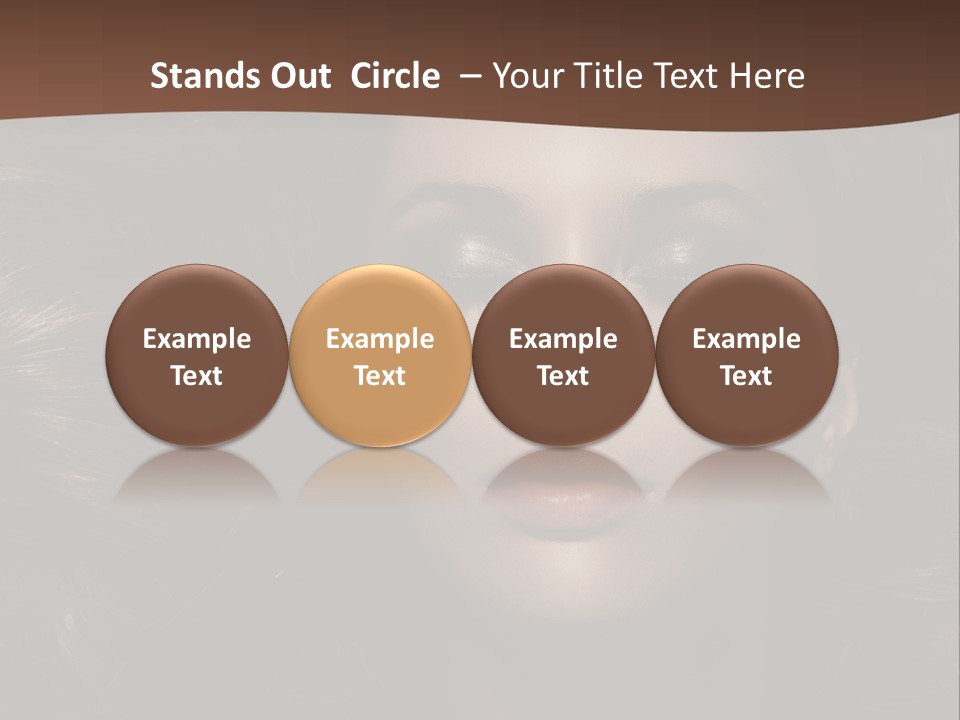 Stands Out Circle – Your Title Text Here

Example Text

Example Text

Example Text

Example Text